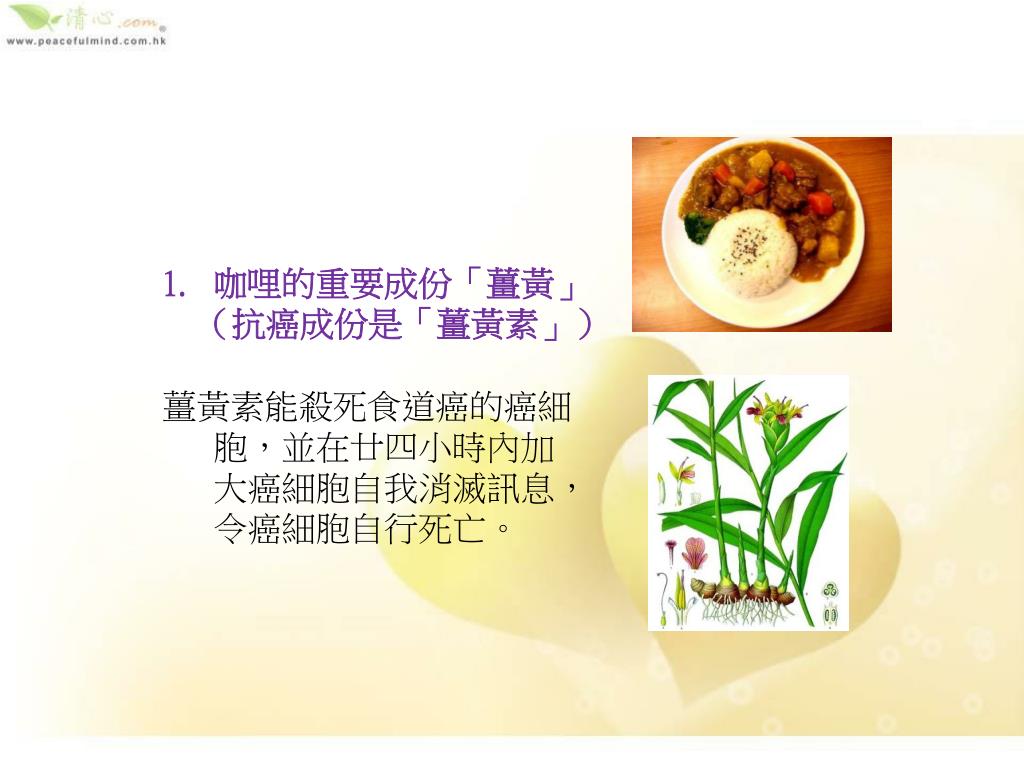 清心.com
www.peacefulmind.com.hk

1. 咖哩的重要成份「薑黃」（抗癌成份是「薑黃素」）

薑黃素能殺死食道癌的癌細胞，並在廿四小時內加大癌細胞自我消滅訊息，令癌細胞自行死亡。